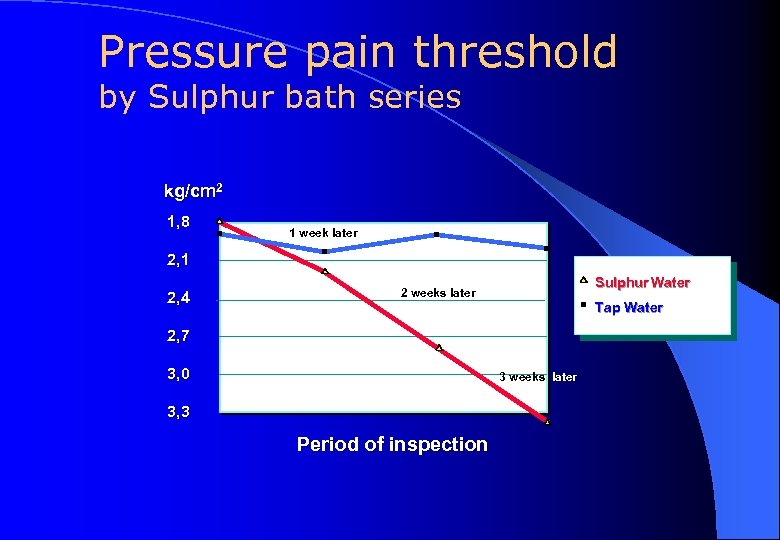 Pressure pain threshold
by Sulphur bath series

kg/cm$^2$

1,8
2,1
2,4
2,7
3,0
3,3

1 week later
2 weeks later
3 weeks later

Sulphur Water
Tap Water

Period of inspection